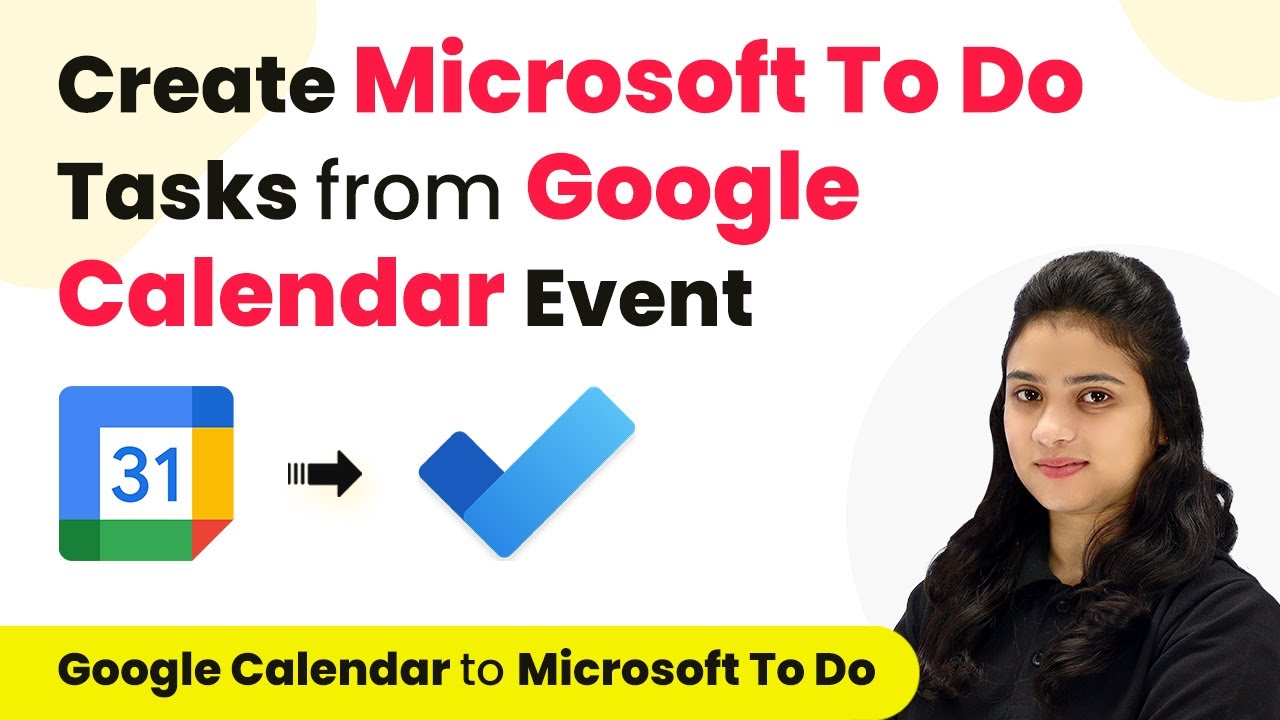 Create Microsoft To Do Tasks from Google Calendar Event

31

Google Calendar to Microsoft To Do